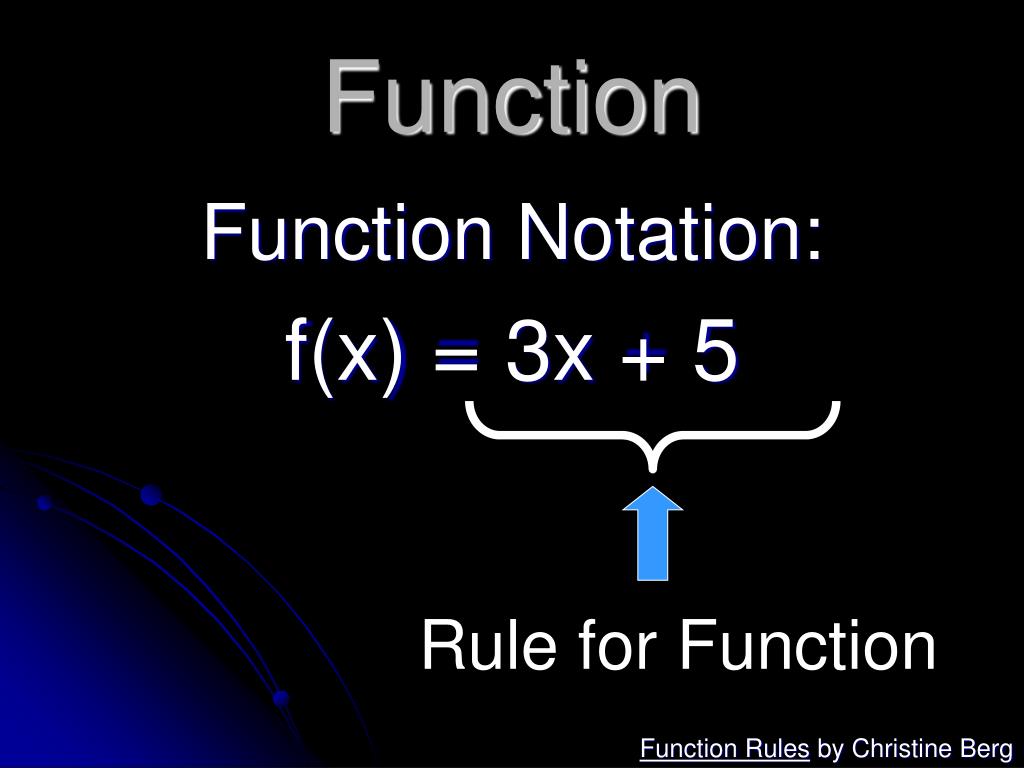 Function

Function Notation:

$f(x) = 3x + 5$

Rule for Function

Function Rules by Christine Berg